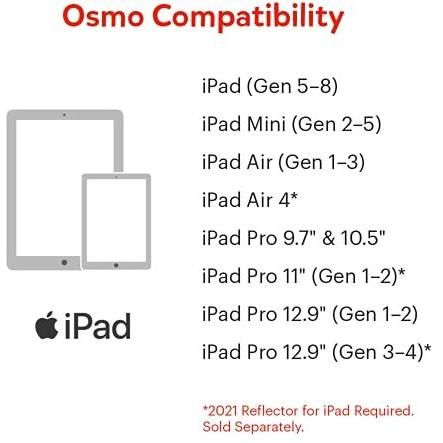 Osmo Compatibility

iPad

iPad (Gen 5–8)
iPad Mini (Gen 2–5)
iPad Air (Gen 1–3)
iPad Air 4*
iPad Pro 9.7" & 10.5"
iPad Pro 11" (Gen 1–2)*
iPad Pro 12.9" (Gen 1–2)
iPad Pro 12.9" (Gen 3–4)*

*2021 Reflector for iPad Required. Sold Separately.